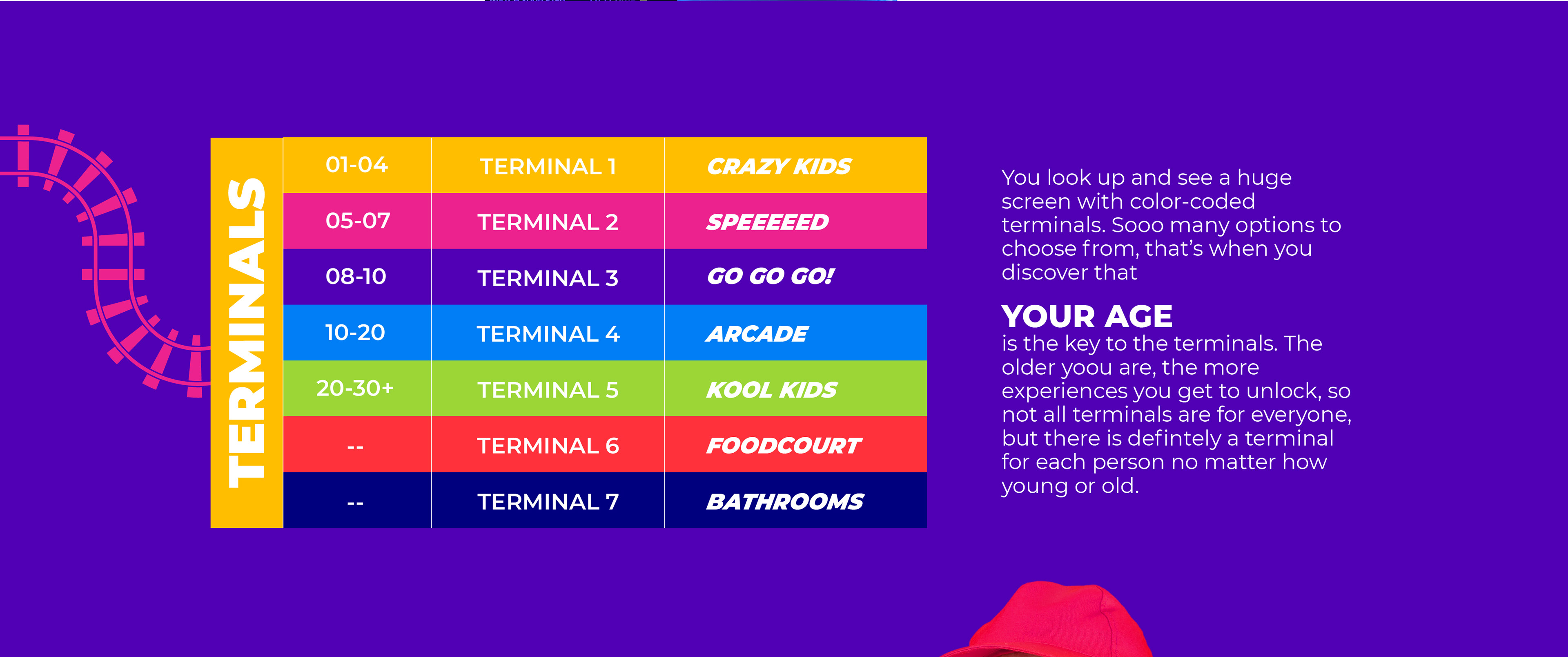 TERMINALS

| 01-04 | TERMINAL 1 | CRAZY KIDS |
|---|---|---|
| 05-07 | TERMINAL 2 | SPEEEEED |
| 08-10 | TERMINAL 3 | GO GO GO! |
| 10-20 | TERMINAL 4 | ARCADE |
| 20-30+ | TERMINAL 5 | KOOL KIDS |
| -- | TERMINAL 6 | FOODCOURT |
| -- | TERMINAL 7 | BATHROOMS |

You look up and see a huge screen with color-coded terminals. Sooo many options to choose from, that's when you discover that

YOUR AGE
is the key to the terminals. The older yoou are, the more experiences you get to unlock, so not all terminals are for everyone, but there is defintely a terminal for each person no matter how young or old.